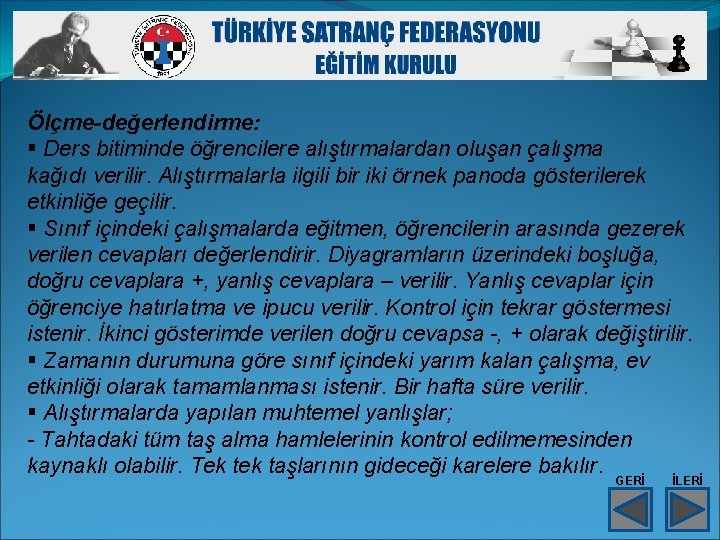 TÜRKİYE SATRANÇ FEDERASYONU
EĞİTİM KURULU

Ölçme-değerlendirme:
▪ Ders bitiminde öğrencilere alıştırmalardan oluşan çalışma kağıdı verilir. Alıştırmalarla ilgili bir iki örnek panoda gösterilerek etkinliğe geçilir.
▪ Sınıf içindeki çalışmalarda eğitmen, öğrencilerin arasında gezerek verilen cevapları değerlendirir. Diyagramların üzerindeki boşluğa, doğru cevaplara +, yanlış cevaplara – verilir. Yanlış cevaplar için öğrenciye hatırlatma ve ipucu verilir. Kontrol için tekrar göstermesi istenir. İkinci gösterimde verilen doğru cevapsa -, + olarak değiştirilir.
▪ Zamanın durumuna göre sınıf içindeki yarım kalan çalışma, ev etkinliği olarak tamamlanması istenir. Bir hafta süre verilir.
▪ Alıştırmalarda yapılan muhtemel yanlışlar;
- Tahtadaki tüm taş alma hamlelerinin kontrol edilmemesinden kaynaklı olabilir. Tek tek taşlarının gideceği karelere bakılır.

GERİ İLERİ